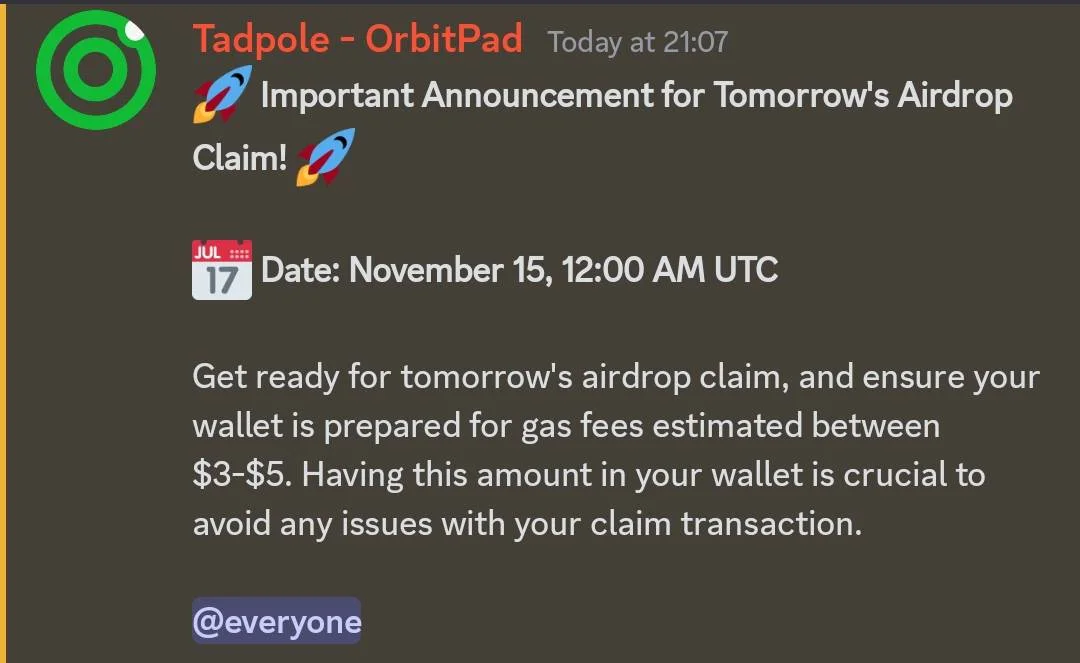 Tadpole - OrbitPad Today at 21:07

🚀 Important Announcement for Tomorrow's Airdrop Claim! 🚀

📅 Date: November 15, 12:00 AM UTC

Get ready for tomorrow's airdrop claim, and ensure your wallet is prepared for gas fees estimated between \$3-\$5. Having this amount in your wallet is crucial to avoid any issues with your claim transaction.

@everyone